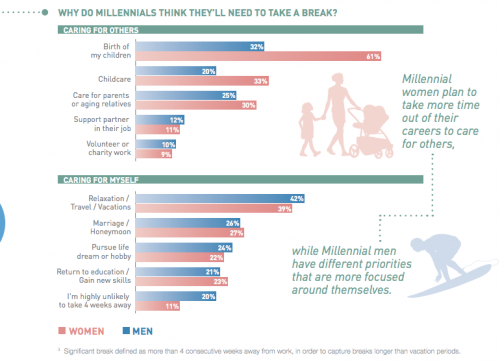 WHY DO MILLENNIALS THINK THEY'LL NEED TO TAKE A BREAK?

CARING FOR OTHERS

Birth of my children 32% 61%

Childcare 20% 33%

Care for parents or aging relatives 25% 30%

Support partner in their job 12% 11%

Volunteer or charity work 10% 9%

Millennial women plan to take more time out of their careers to care for others,

CARING FOR MYSELF

Relaxation / Travel / Vacations 42% 39%

Marriage / Honeymoon 26% 27%

Pursue life dream or hobby 24% 22%

Return to education / Gain new skills 21% 23%

I'm highly unlikely to take 4 weeks away 20% 11%

while Millennial men have different priorities that are more focused around themselves.

WOMEN MEN

³ Significant break defined as more than 4 consecutive weeks away from work, in order to capture breaks longer than vacation periods.